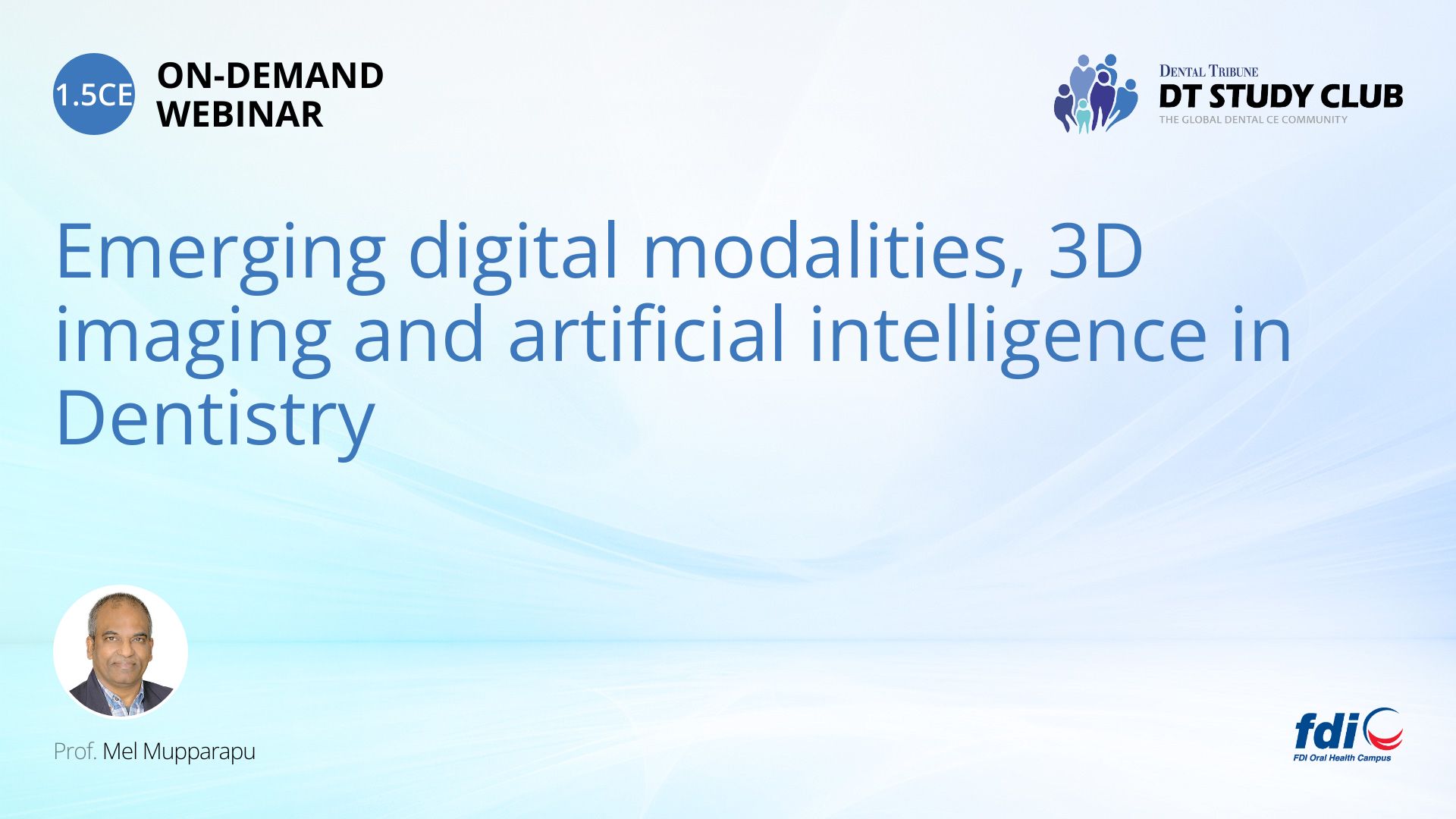 1.5CE ON-DEMAND WEBINAR

DENTAL TRIBUNE
DT STUDY CLUB
THE GLOBAL DENTAL CE COMMUNITY

Emerging digital modalities, 3D imaging and artificial intelligence in Dentistry

Prof. Mel Mupparapu

fdi
FDI Oral Health Campus